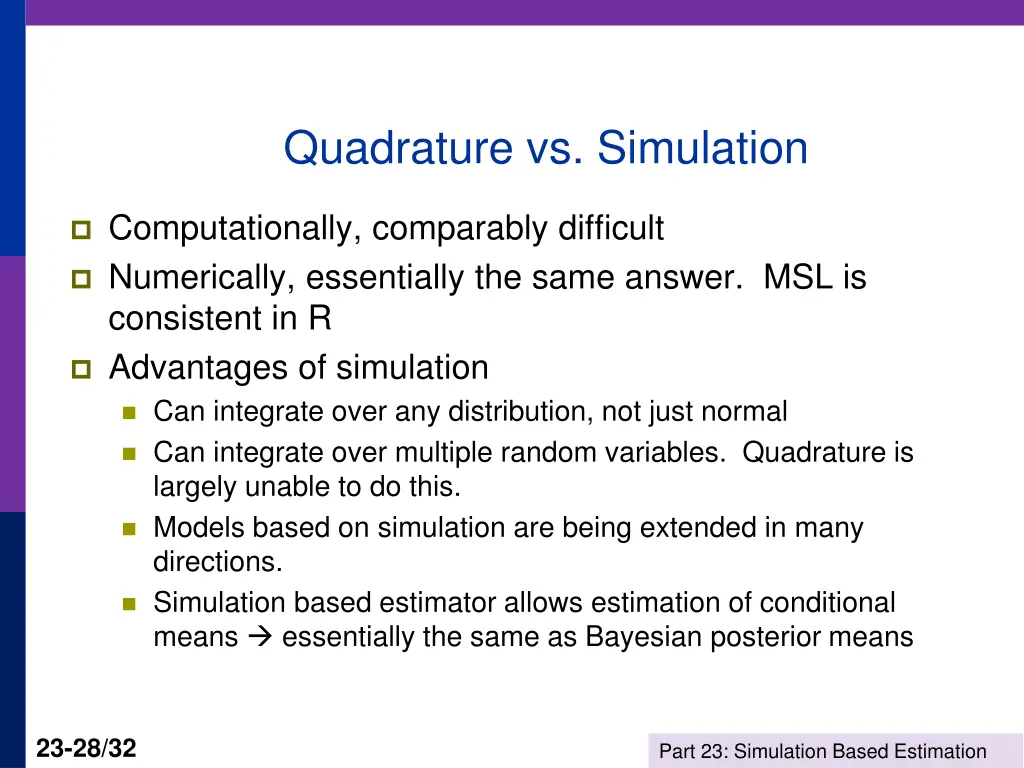 Quadrature vs. Simulation

Computationally, comparably difficult

Numerically, essentially the same answer. MSL is consistent in R

Advantages of simulation

Can integrate over any distribution, not just normal

Can integrate over multiple random variables. Quadrature is largely unable to do this.

Models based on simulation are being extended in many directions.

Simulation based estimator allows estimation of conditional means → essentially the same as Bayesian posterior means

23-28/32

Part 23: Simulation Based Estimation